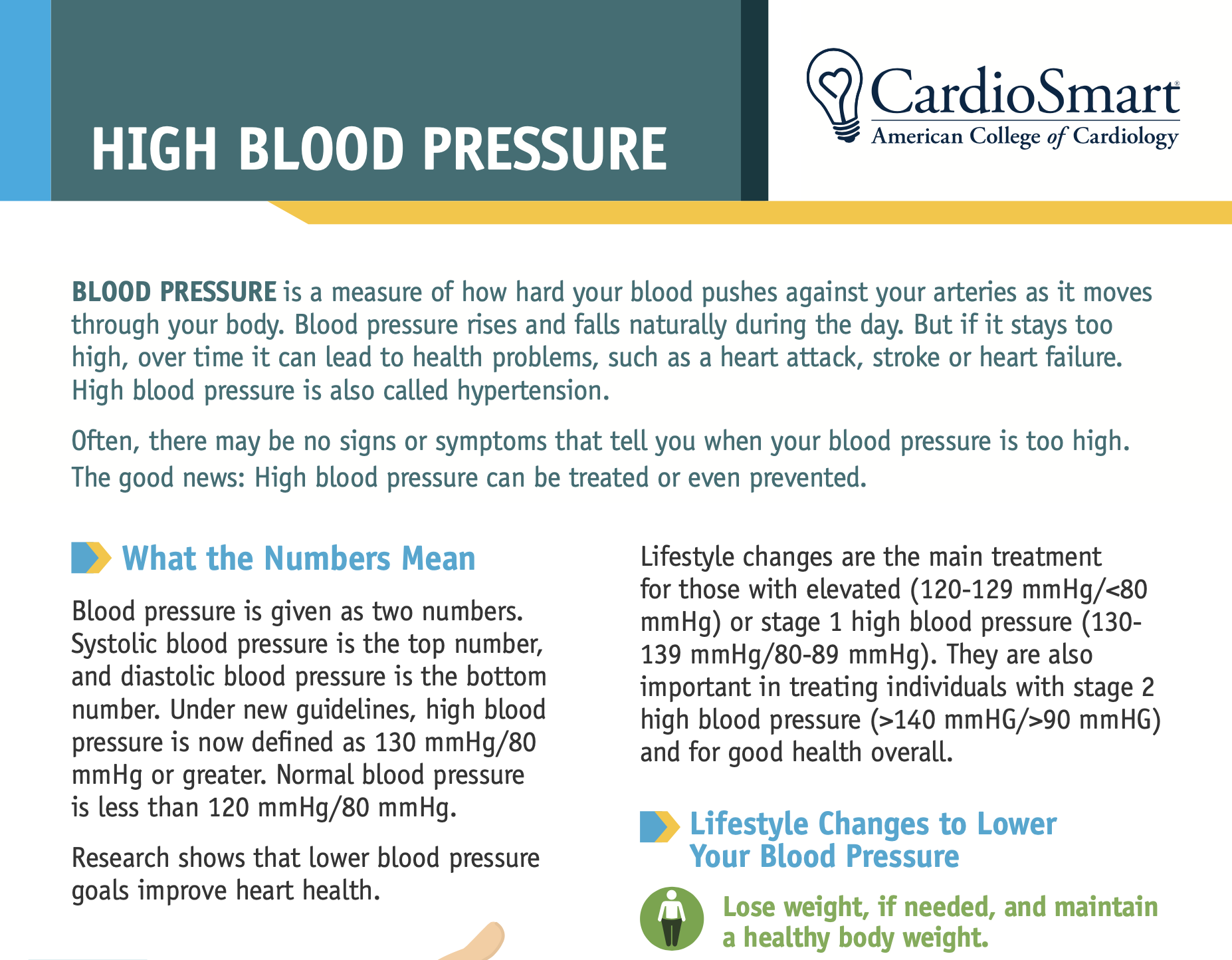 HIGH BLOOD PRESSURE

CardioSmart®
American College of Cardiology

BLOOD PRESSURE is a measure of how hard your blood pushes against your arteries as it moves through your body. Blood pressure rises and falls naturally during the day. But if it stays too high, over time it can lead to health problems, such as a heart attack, stroke or heart failure. High blood pressure is also called hypertension.

Often, there may be no signs or symptoms that tell you when your blood pressure is too high. The good news: High blood pressure can be treated or even prevented.

What the Numbers Mean

Blood pressure is given as two numbers. Systolic blood pressure is the top number, and diastolic blood pressure is the bottom number. Under new guidelines, high blood pressure is now defined as 130 mmHg/80 mmHg or greater. Normal blood pressure is less than 120 mmHg/80 mmHg.

Research shows that lower blood pressure goals improve heart health.

Lifestyle changes are the main treatment for those with elevated (120-129 mmHg/<80 mmHg) or stage 1 high blood pressure (130-139 mmHg/80-89 mmHg). They are also important in treating individuals with stage 2 high blood pressure (>140 mmHG/>90 mmHG) and for good health overall.

Lifestyle Changes to Lower Your Blood Pressure

Lose weight, if needed, and maintain a healthy body weight.